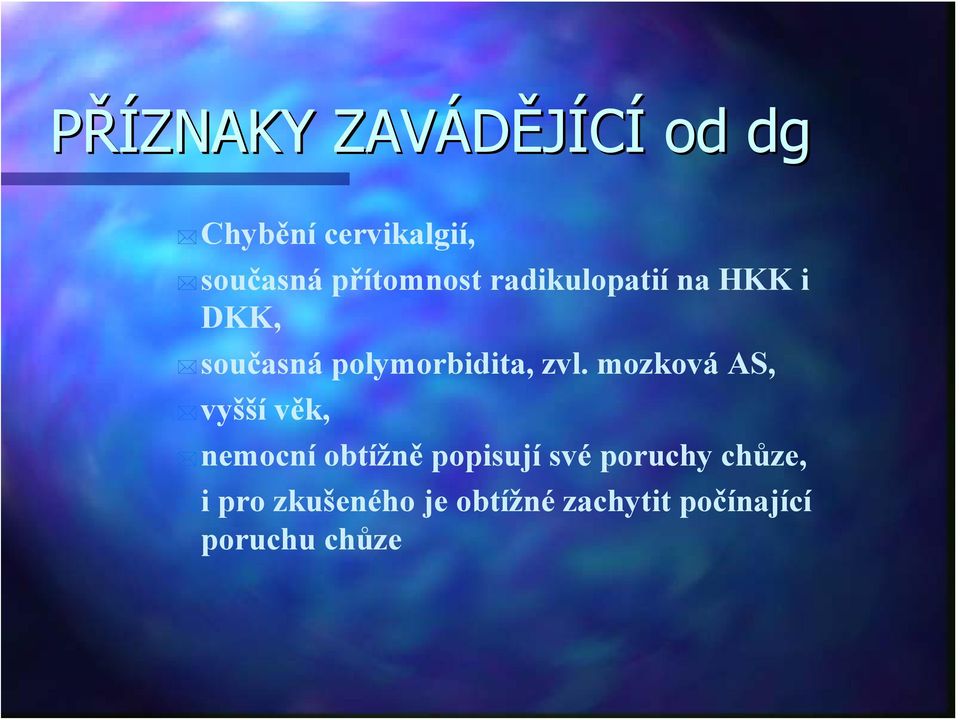 PŘÍZNAKY ZAVÁDĚJÍCÍ od dg

Chybění cervikalgií,

současná přítomnost radikulopatií na HKK i DKK,

současná polymorbidita, zvl. mozková AS,

vyšší věk,

nemocní obtížně popisují své poruchy chůze,

i pro zkušeného je obtížné zachytit počínající poruchu chůze